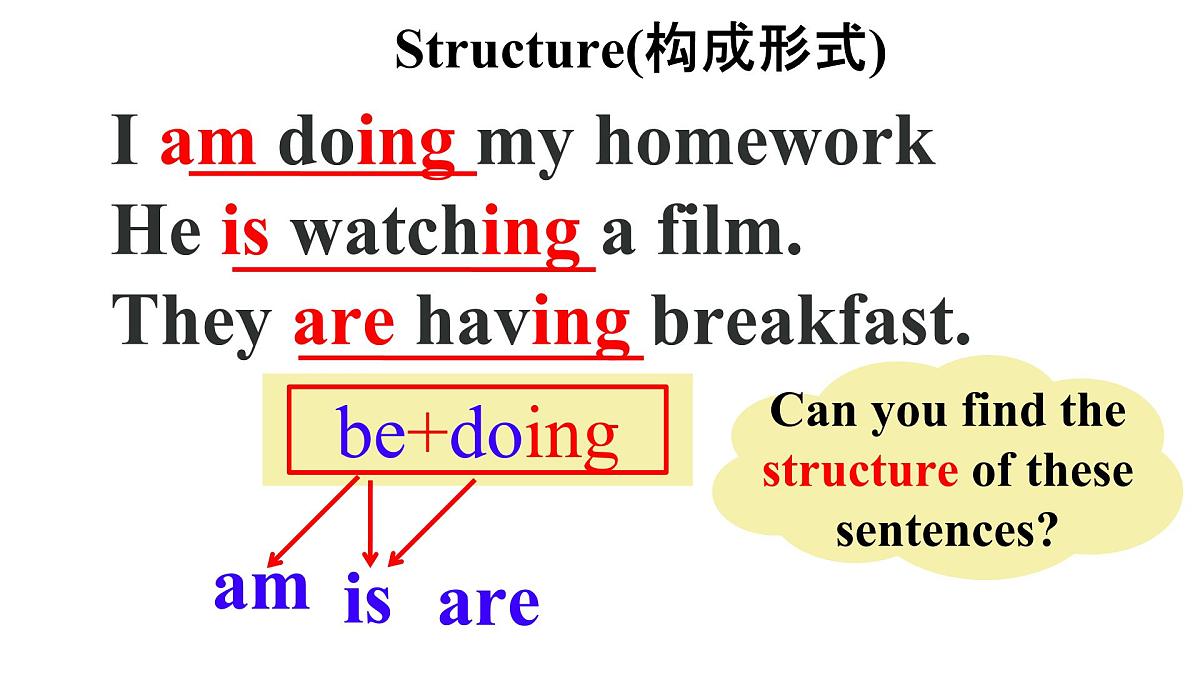 Structure(构成形式)

I am doing my homework

He is watching a film.

They are having breakfast.

be+doing

am is are

Can you find the structure of these sentences?